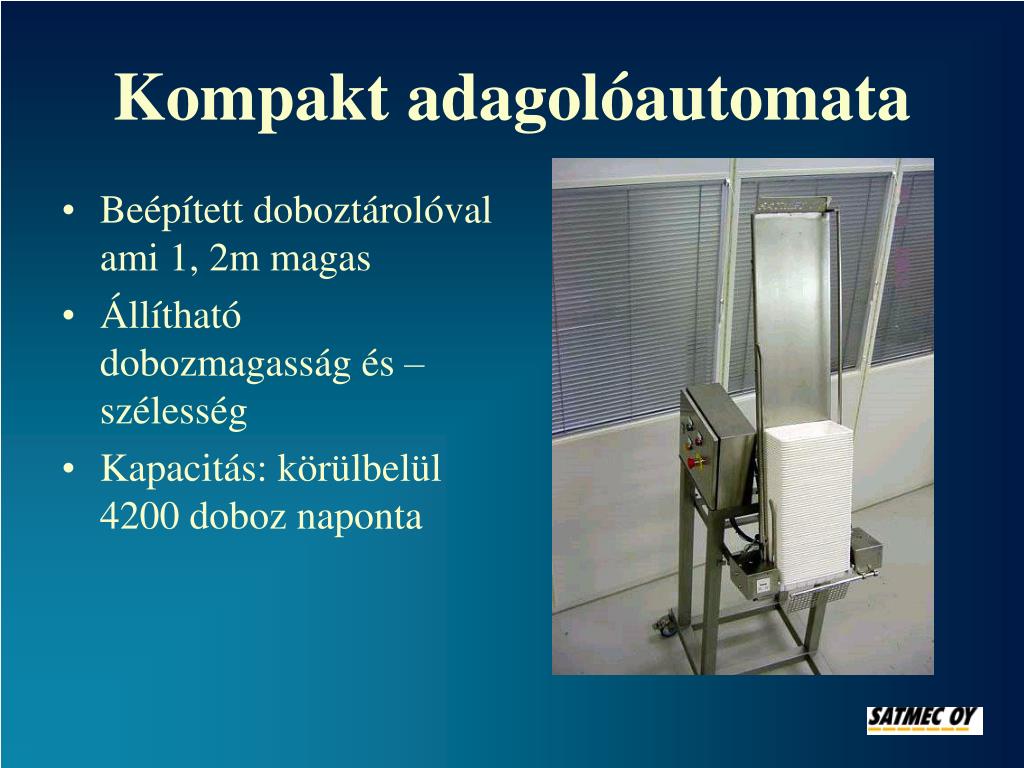 Kompakt adagolóautomata

• Beépített doboztárolóval ami 1, 2m magas
• Állítható dobozmagasság és – szélesség
• Kapacitás: körülbelül 4200 doboz naponta

SATMEC OY